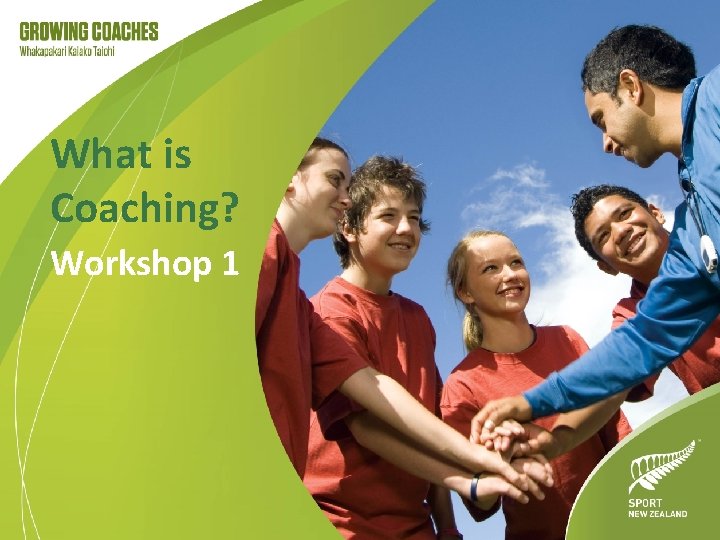 GROWING COACHES
Whakapakari Kaiako Taiohi

What is Coaching?

Workshop 1

SPORT
NEW ZEALAND